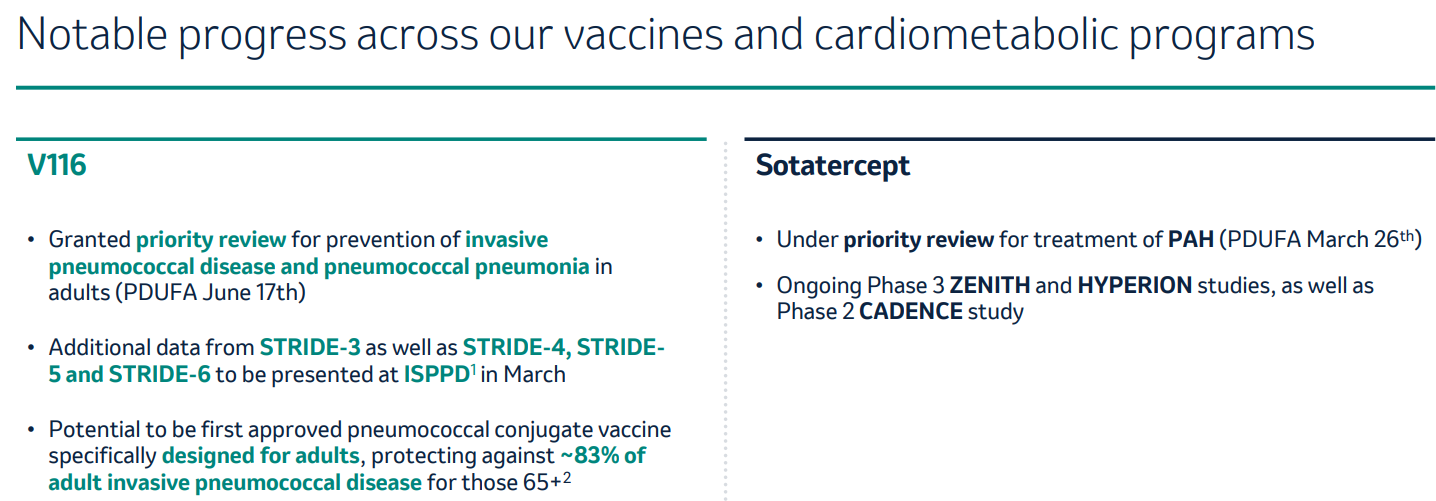 Notable progress across our vaccines and cardiometabolic programs

V116

• Granted priority review for prevention of invasive pneumococcal disease and pneumococcal pneumonia in adults (PDUFA June 17th)

• Additional data from STRIDE-3 as well as STRIDE-4, STRIDE-5 and STRIDE-6 to be presented at ISPPD$^1$ in March

• Potential to be first approved pneumococcal conjugate vaccine specifically designed for adults, protecting against ~83% of adult invasive pneumococcal disease for those 65+$^2$

Sotatercept

• Under priority review for treatment of PAH (PDUFA March 26$^{th}$)

• Ongoing Phase 3 ZENITH and HYPERION studies, as well as Phase 2 CADENCE study